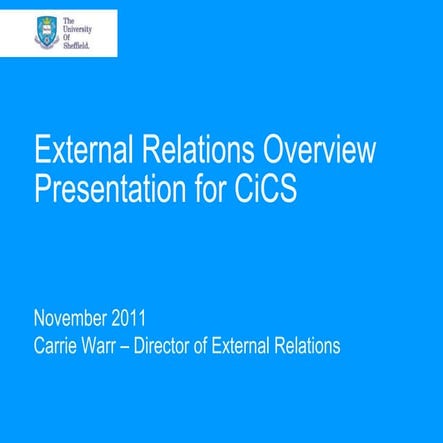 The University Of Sheffield.

External Relations Overview Presentation for CiCS

November 2011
Carrie Warr – Director of External Relations